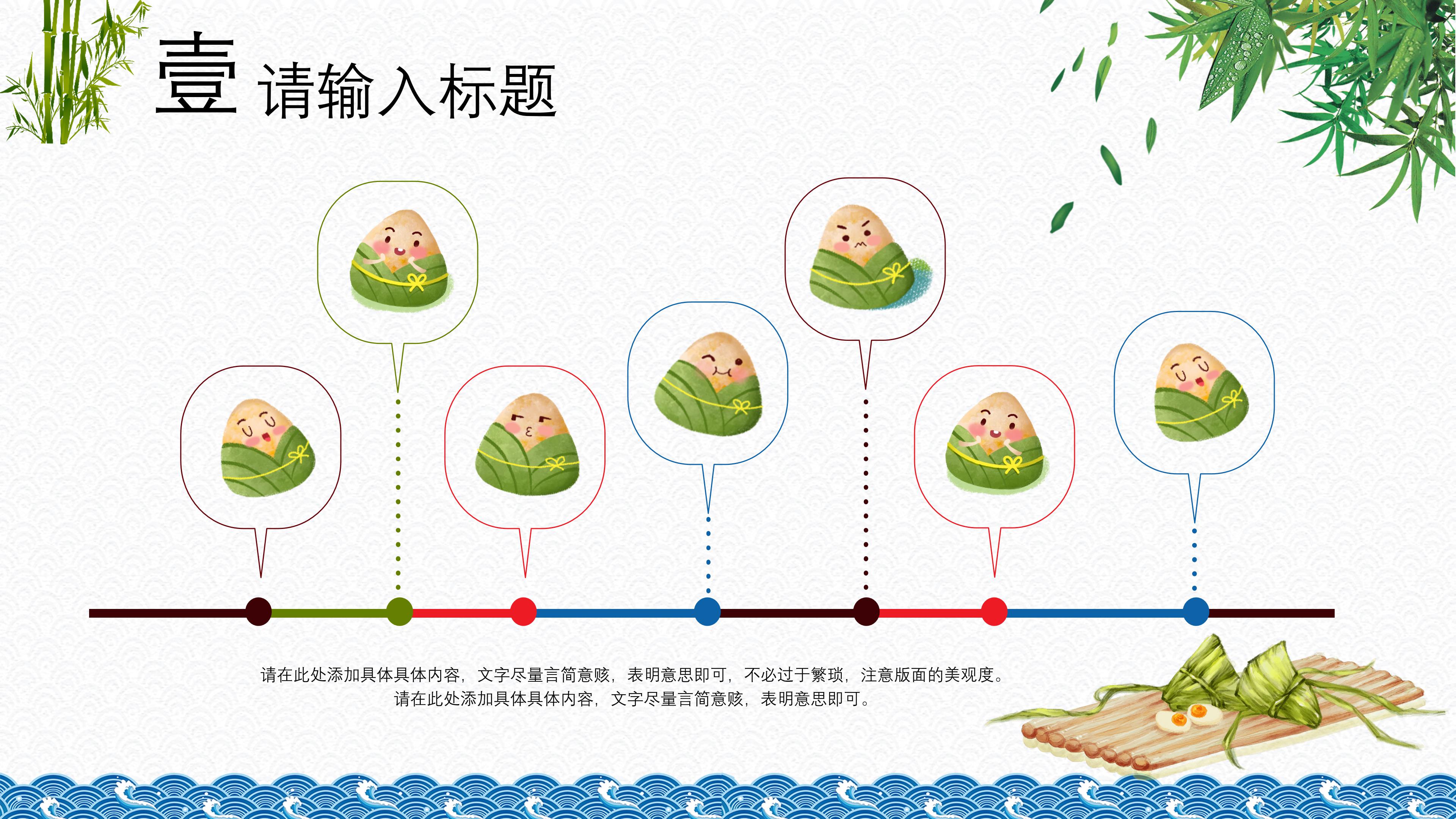 壹 请输入标题

请在此处添加具体具体内容，文字尽量言简意赅，表明意思即可，不必过于繁琐，注意版面的美观度。
请在此处添加具体具体内容，文字尽量言简意赅，表明意思即可。